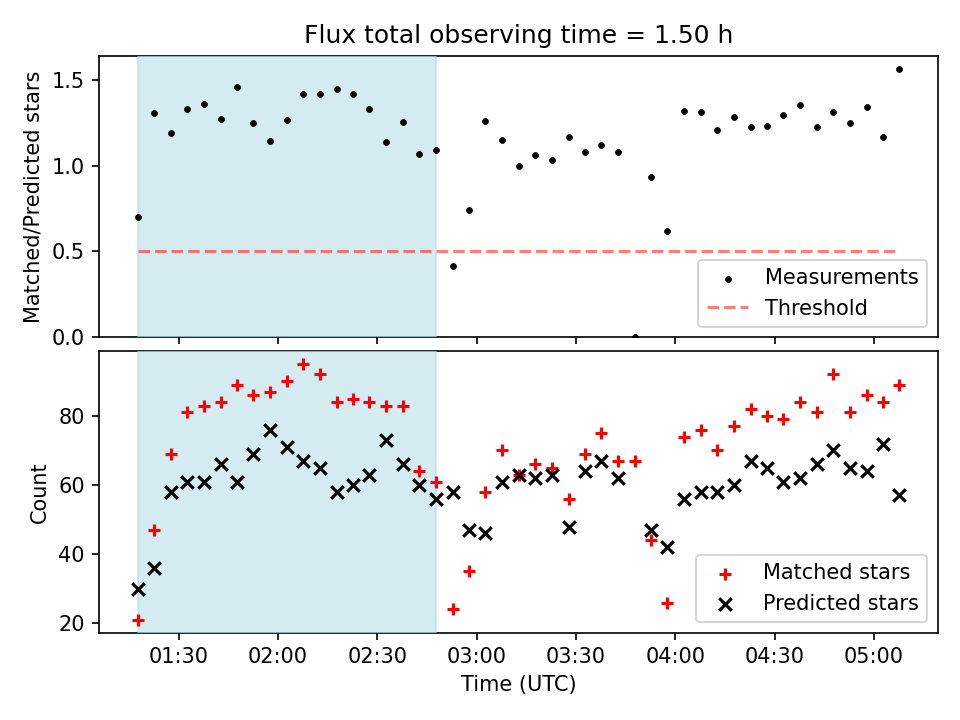 Flux total observing time = 1.50 h

Matched/Predicted stars

1.5
1.0
0.5
0.0

Measurements
Threshold

Count

80
60
40
20

Matched stars
Predicted stars

01:30
02:00
02:30
03:00
03:30
04:00
04:30
05:00

Time (UTC)